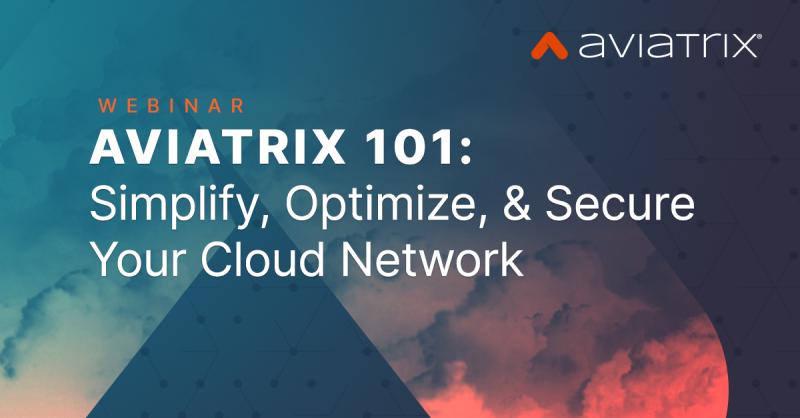 aviatrix®

WEBINAR

AVIATRIX 101:
Simplify, Optimize, & Secure Your Cloud Network